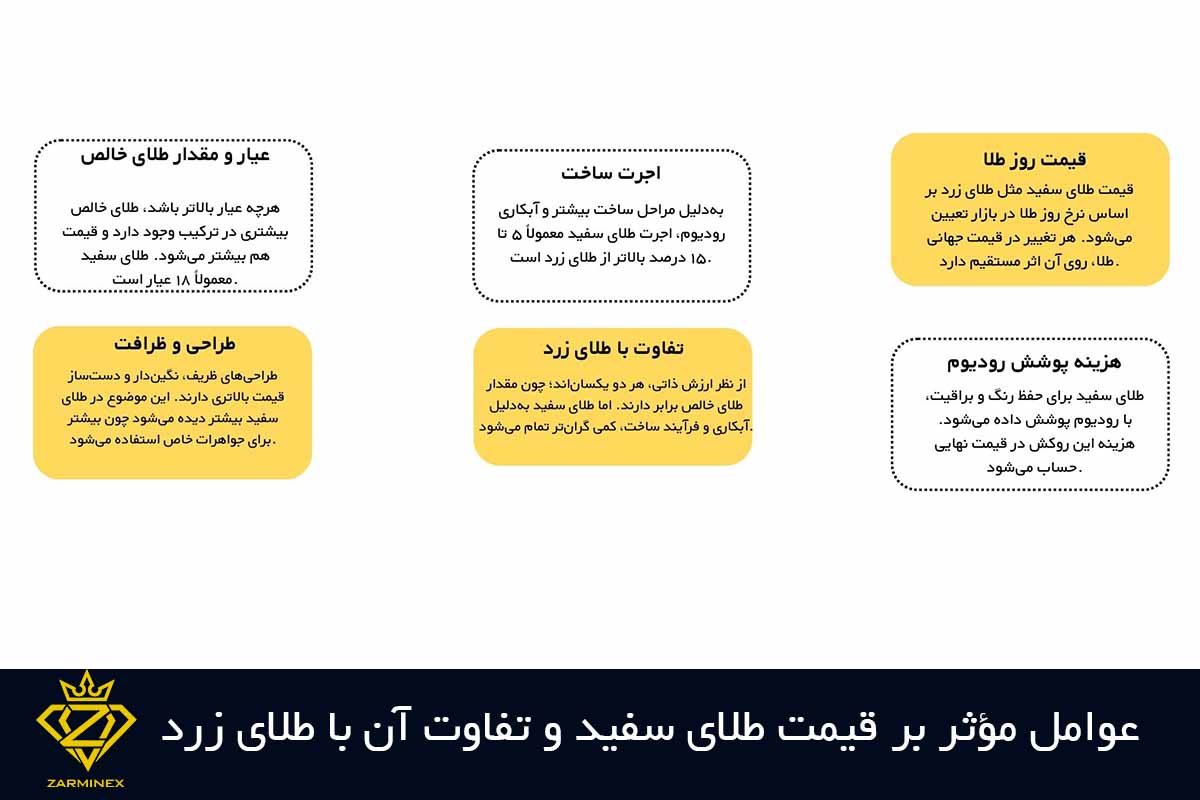 قیمت روز طلا

قیمت طلای سفید مثل طلای زرد بر اساس نرخ روز طلا در بازار تعیین می‌شود. هر تغییر در قیمت جهانی طلا، روی آن اثر مستقیم دارد.

اجرت ساخت

به‌دلیل مراحل ساخت بیشتر و آبکاری رودیوم، اجرت طلای سفید معمولاً ۵ تا ۱۵ درصد بالاتر از طلای زرد است.

عیار و مقدار طلای خالص

هرچه عیار بالاتر باشد، طلای خالص بیشتری در ترکیب وجود دارد و قیمت هم بیشتر می‌شود. طلای سفید معمولاً ۱۸ عیار است.

هزینه پوشش رودیوم

طلای سفید برای حفظ رنگ و براقیت، با رودیوم پوشش داده می‌شود. هزینه این روکش در قیمت نهایی حساب می‌شود.

تفاوت با طلای زرد

از نظر ارزش ذاتی، هر دو یکسان‌اند؛ چون مقدار طلای خالص برابر دارند. اما طلای سفید به‌دلیل آبکاری و فرآیند ساخت، کمی گران‌تر تمام می‌شود.

طراحی و ظرافت

طراحی‌های ظریف، نگین‌دار و دست‌ساز قیمت بالاتری دارند. این موضوع در طلای سفید بیشتر دیده می‌شود چون بیشتر برای جواهرات خاص استفاده می‌شود.

عوامل مؤثر بر قیمت طلای سفید و تفاوت آن با طلای زرد

ZARMINEX